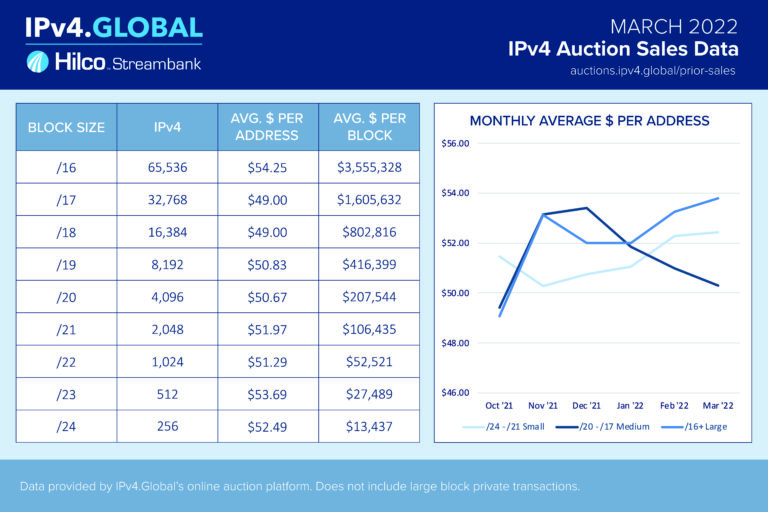 IPv4.GLOBAL
Hilco Streambank

MARCH 2022
IPv4 Auction Sales Data
auctions.ipv4.global/prior-sales

| BLOCK SIZE | IPv4 | AVG. $ PER ADDRESS | AVG. $ PER BLOCK |
|---|---|---|---|
| /16 | 65,536 | $54.25 | $3,555,328 |
| /17 | 32,768 | $49.00 | $1,605,632 |
| /18 | 16,384 | $49.00 | $802,816 |
| /19 | 8,192 | $50.83 | $416,399 |
| /20 | 4,096 | $50.67 | $207,544 |
| /21 | 2,048 | $51.97 | $106,435 |
| /22 | 1,024 | $51.29 | $52,521 |
| /23 | 512 | $53.69 | $27,489 |
| /24 | 256 | $52.49 | $13,437 |

MONTHLY AVERAGE $ PER ADDRESS

$56.00
$54.00
$52.00
$50.00
$48.00
$46.00

Oct '21 Nov '21 Dec '21 Jan '22 Feb '22 Mar '22

/24 - /21 Small /20 - /17 Medium /16+ Large

Data provided by IPv4.Global's online auction platform. Does not include large block private transactions.